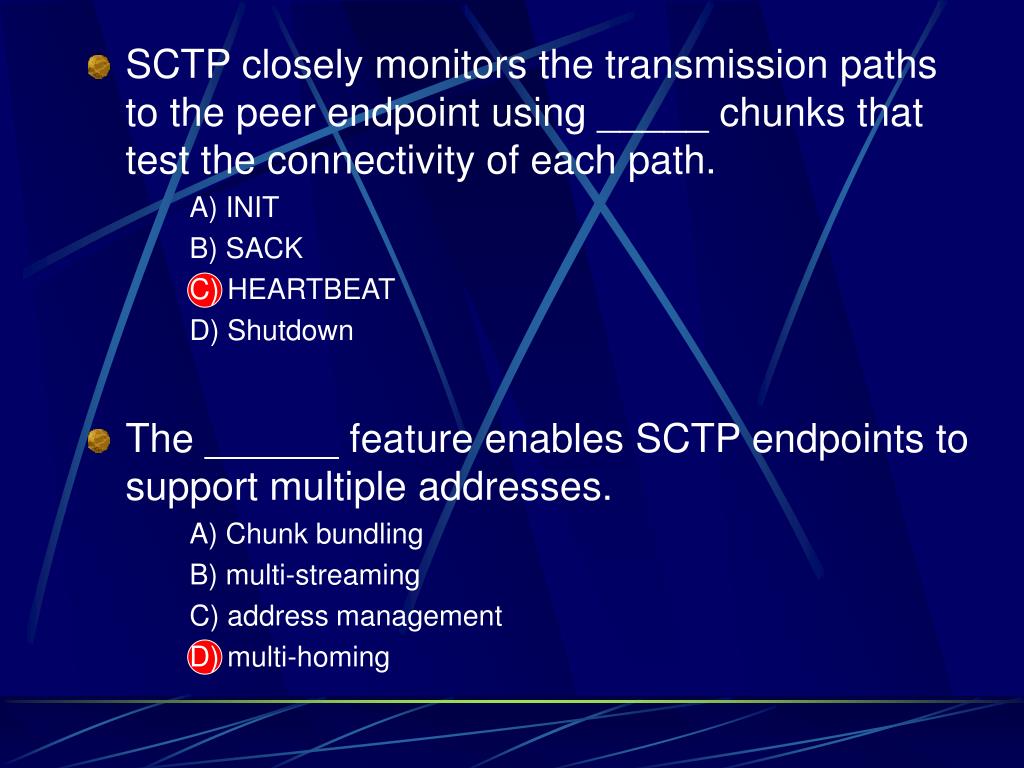 SCTP closely monitors the transmission paths to the peer endpoint using _____ chunks that test the connectivity of each path.

A) INIT

B) SACK

C) HEARTBEAT

D) Shutdown

The ______ feature enables SCTP endpoints to support multiple addresses.

A) Chunk bundling

B) multi-streaming

C) address management

D) multi-homing